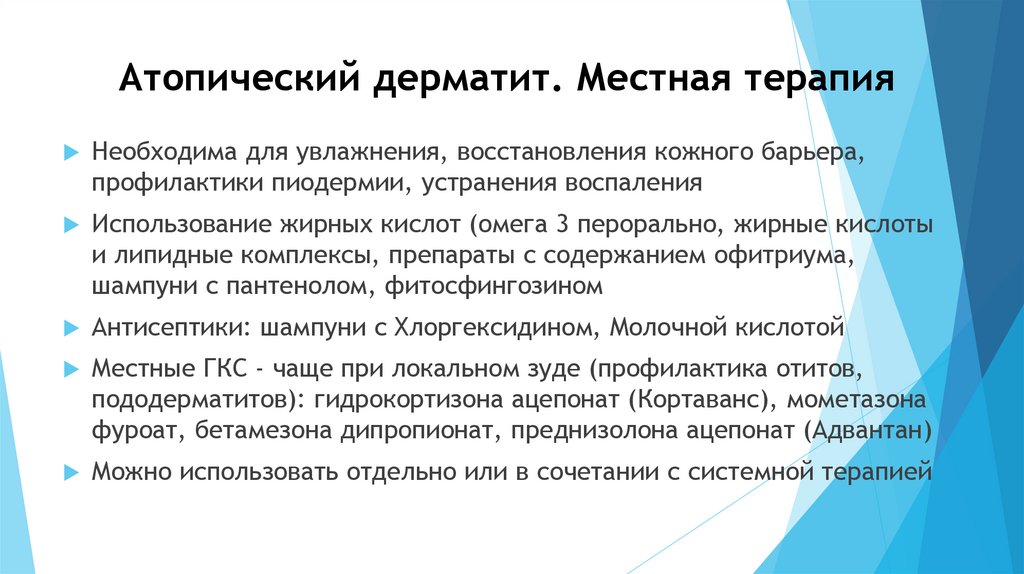 Атопический дерматит. Местная терапия

Необходима для увлажнения, восстановления кожного барьера, профилактики пиодермии, устранения воспаления

Использование жирных кислот (омега 3 перорально, жирные кислоты и липидные комплексы, препараты с содержанием офитриума, шампуни с пантенолом, фитосфингозином

Антисептики: шампуни с Хлоргексидином, Молочной кислотой

Местные ГКС - чаще при локальном зуде (профилактика отитов, пододерматитов): гидрокортизона ацепонат (Кортаванс), мометазона фуроат, бетамезона дипропионат, преднизолона ацепонат (Адвантан)

Можно использовать отдельно или в сочетании с системной терапией